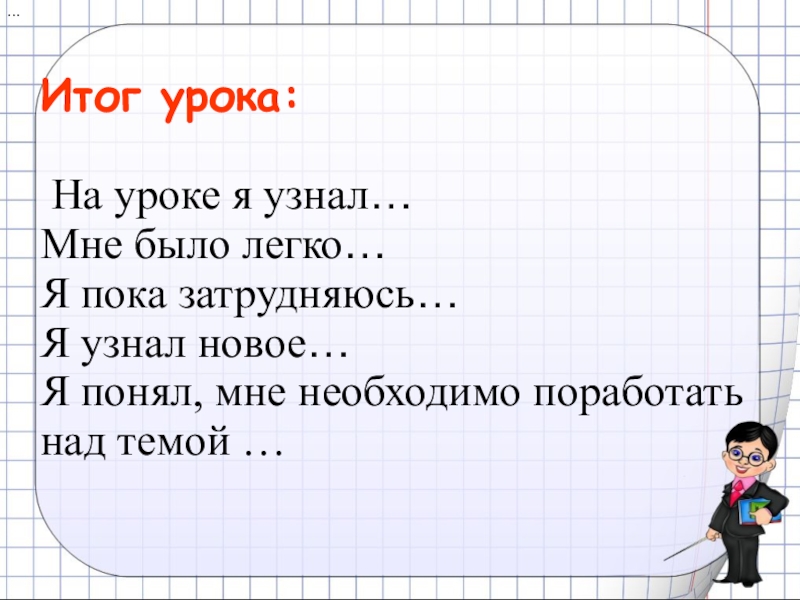 ...

Итог урока:

На уроке я узнал…
Мне было легко…
Я пока затрудняюсь…
Я узнал новое…
Я понял, мне необходимо поработать над темой …